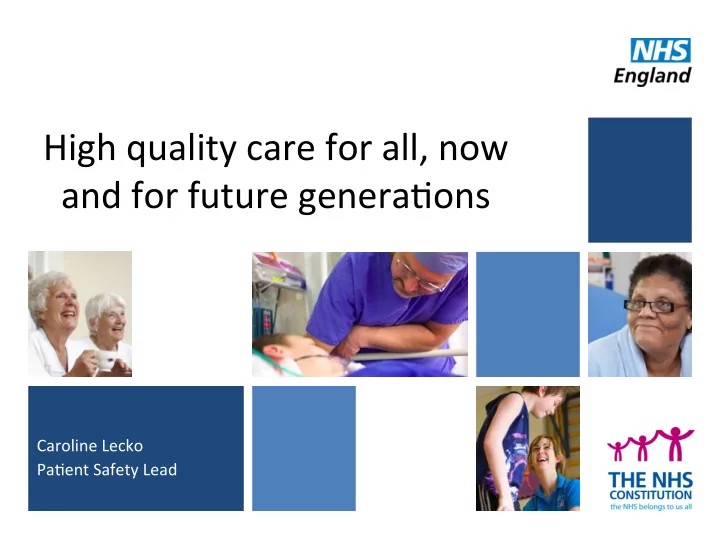 NHS
England

High quality care for all, now and for future generations

Caroline Lecko
Patient Safety Lead

THE NHS
CONSTITUTION
the NHS belongs to us all